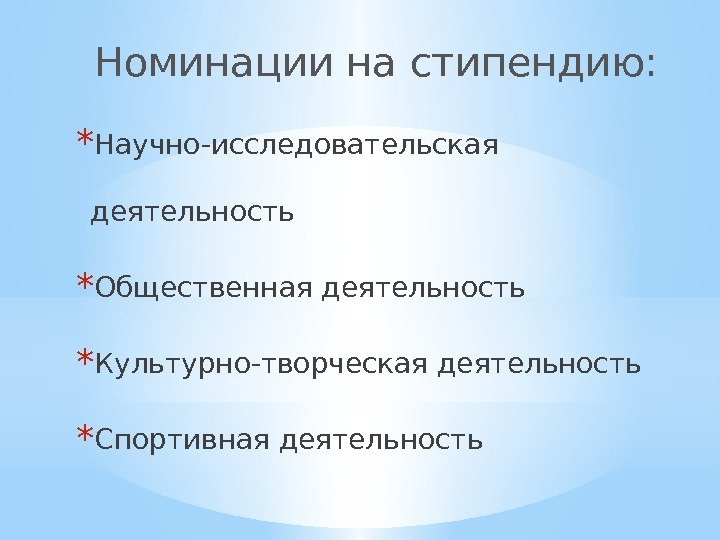 Номинации на стипендию:

*Научно-исследовательская деятельность

*Общественная деятельность

*Культурно-творческая деятельность

*Спортивная деятельность